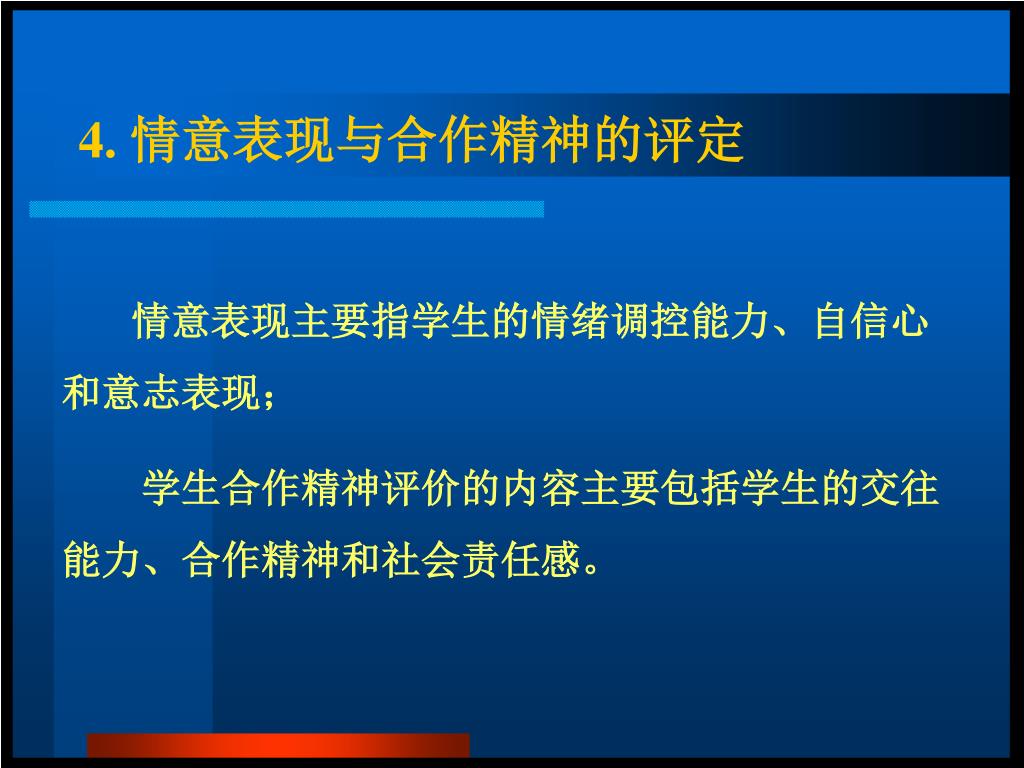 4. 情意表现与合作精神的评定

情意表现主要指学生的情绪调控能力、自信心和意志表现；

学生合作精神评价的内容主要包括学生的交往能力、合作精神和社会责任感。